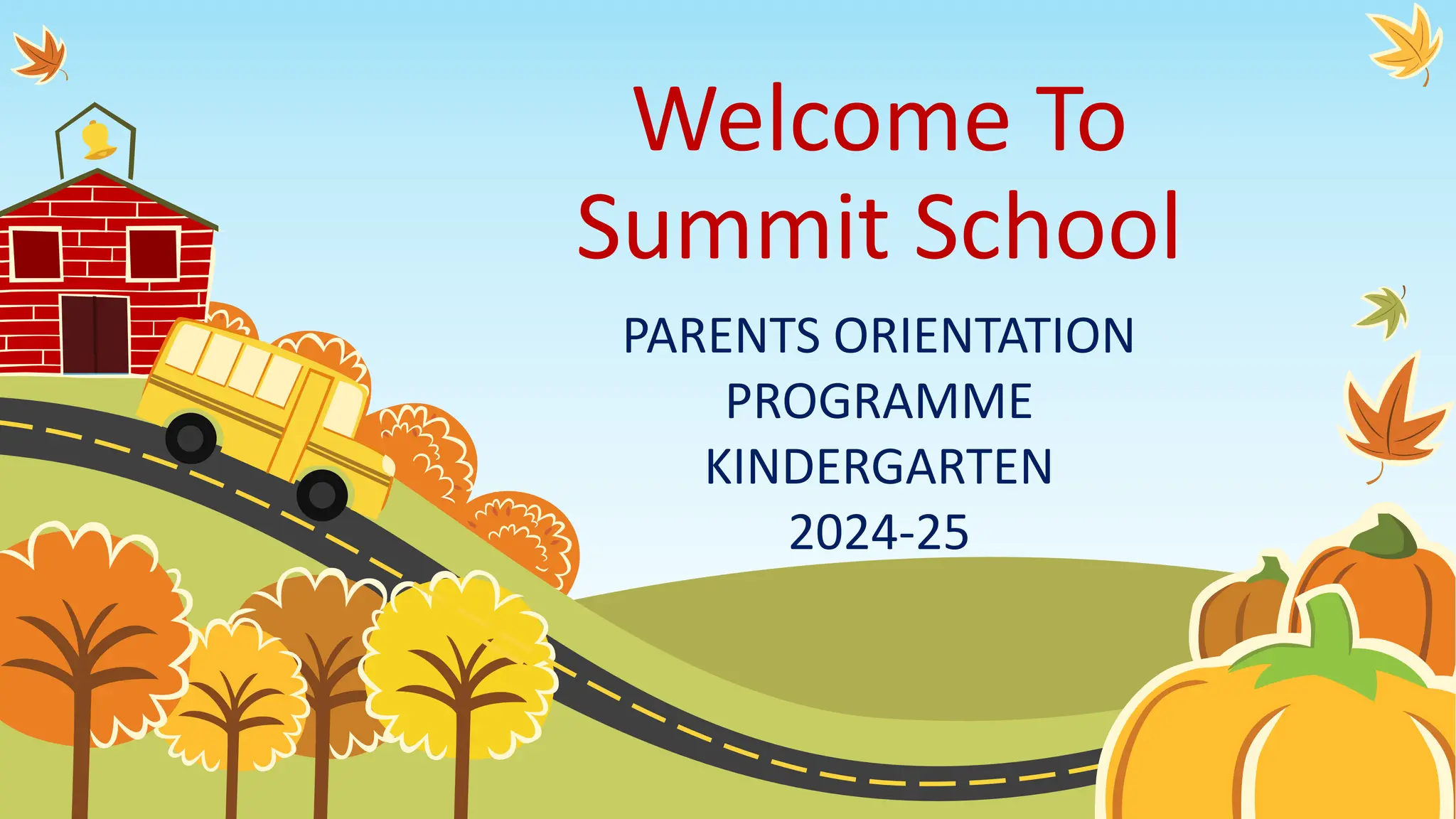 Welcome To Summit School

PARENTS ORIENTATION PROGRAMME KINDERGARTEN 2024-25